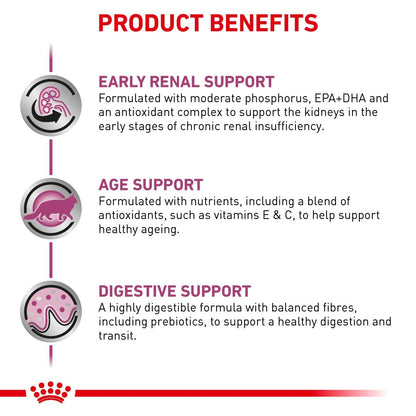 PRODUCT BENEFITS

EARLY RENAL SUPPORT
Formulated with moderate phosphorus, EPA+DHA and an antioxidant complex to support the kidneys in the early stages of chronic renal insufficiency.

AGE SUPPORT
Formulated with nutrients, including a blend of antioxidants, such as vitamins E & C, to help support healthy ageing.

DIGESTIVE SUPPORT
A highly digestible formula with balanced fibres, including prebiotics, to support a healthy digestion and transit.